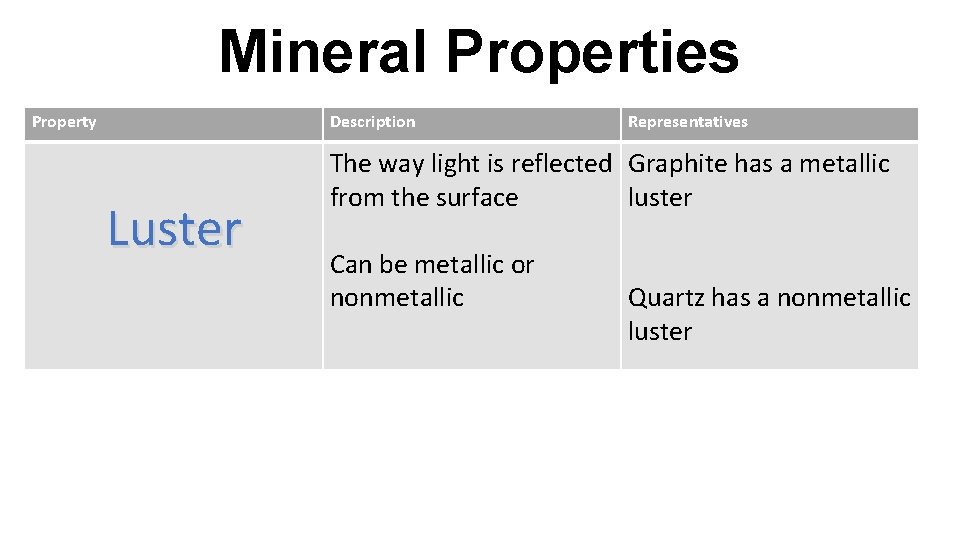 Mineral Properties

| Property | Description | Representatives |
|---|---|---|
| Luster | The way light is reflected from the surface<br><br>Can be metallic or nonmetallic | Graphite has a metallic luster<br><br>Quartz has a nonmetallic luster |